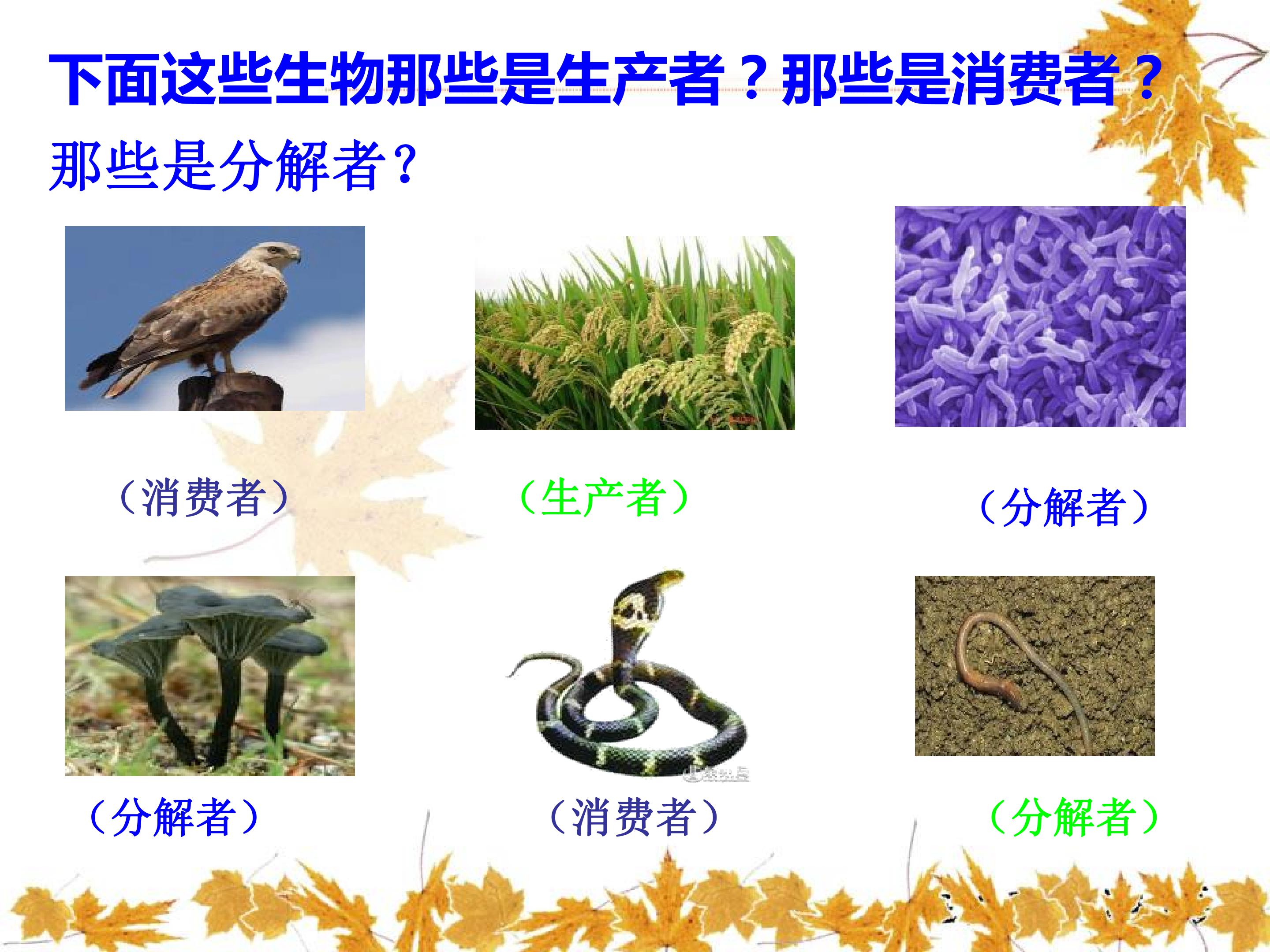 下面这些生物那些是生产者？那些是消费者？

那些是分解者？

（消费者）

（生产者）

（分解者）

（分解者）

（消费者）

（分解者）